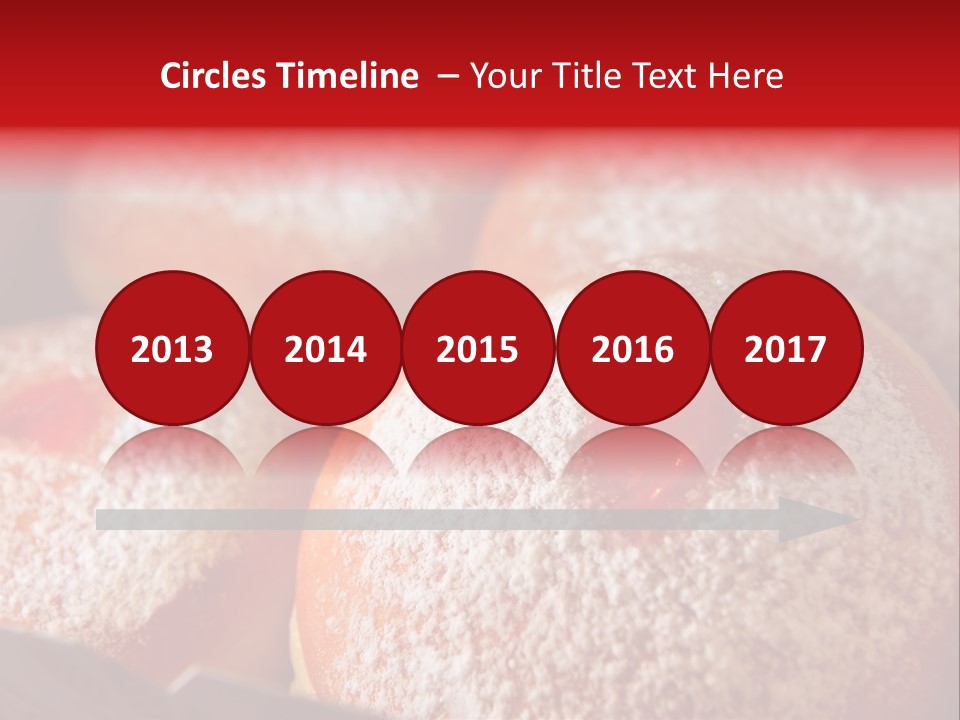 Circles Timeline – Your Title Text Here

2013 2014 2015 2016 2017